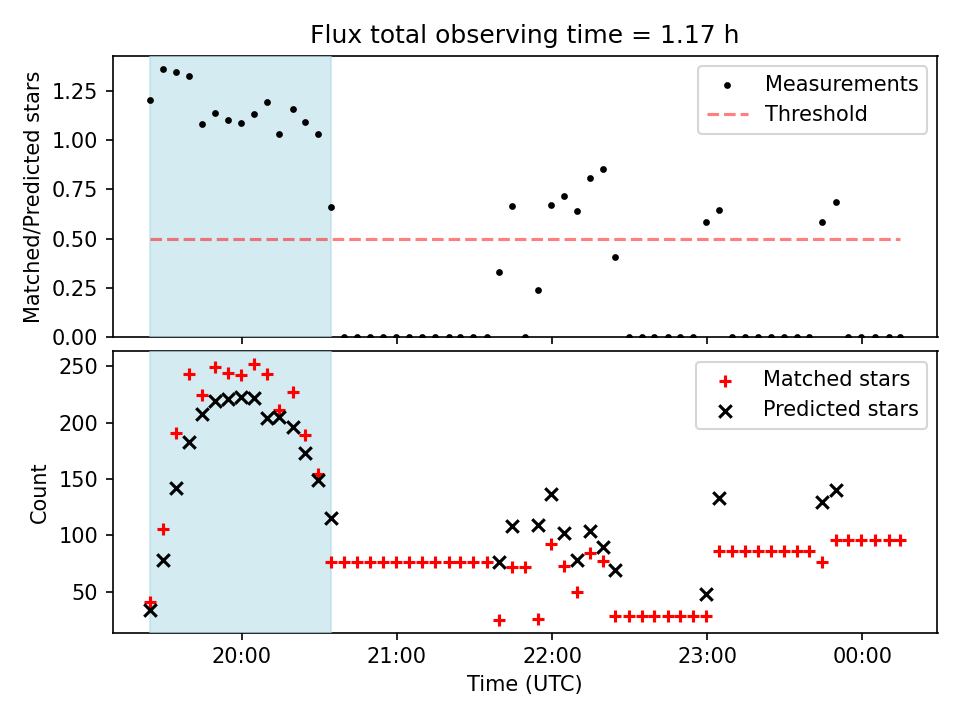 Flux total observing time = 1.17 h

Matched/Predicted stars
1.25
1.00
0.75
0.50
0.25
0.00

Measurements
Threshold

Count
250
200
150
100
50

Matched stars
Predicted stars

20:00
21:00
22:00
23:00
00:00
Time (UTC)